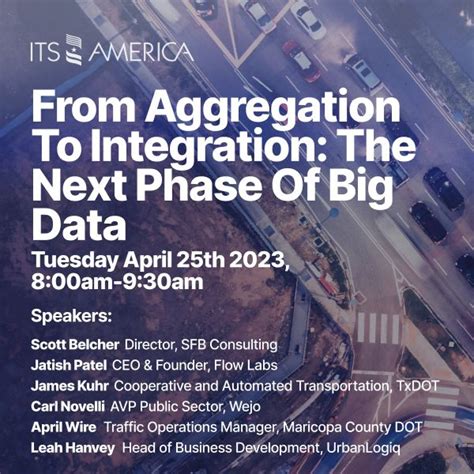 ITS AMERICA

From Aggregation To Integration: The Next Phase Of Big Data

Tuesday April 25th 2023, 8:00am-9:30am

Speakers:

Scott Belcher Director, SFB Consulting
Jatish Patel CEO & Founder, Flow Labs
James Kuhr Cooperative and Automated Transportation, TxDOT
Carl Novelli AVP Public Sector, Wejo
April Wire Traffic Operations Manager, Maricopa County DOT
Leah Hanvey Head of Business Development, UrbanLogiq